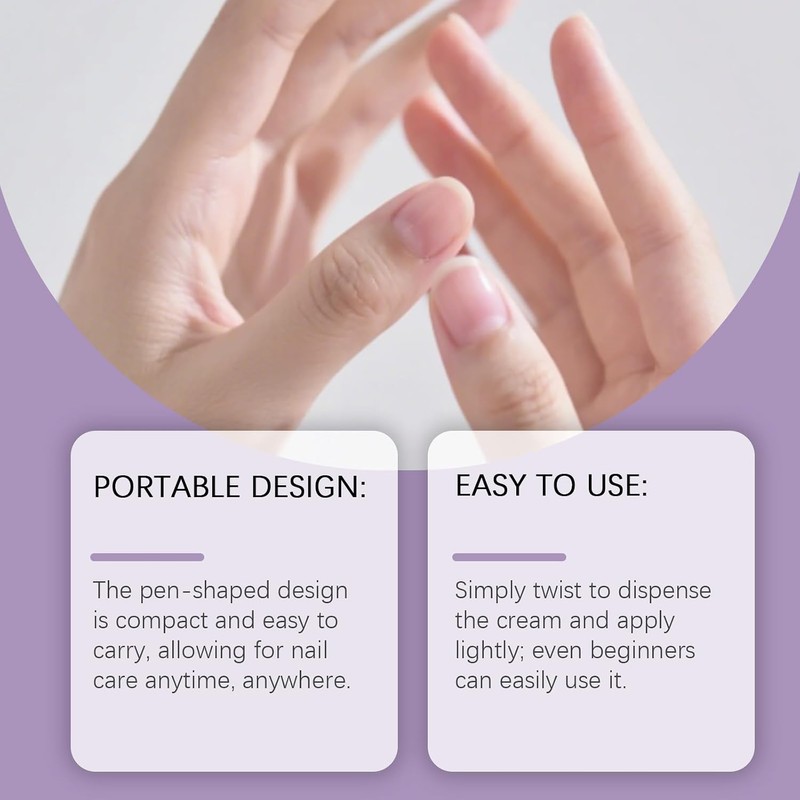 PORTABLE DESIGN:

The pen-shaped design is compact and easy to carry, allowing for nail care anytime, anywhere.

EASY TO USE:

Simply twist to dispense the cream and apply lightly; even beginners can easily use it.